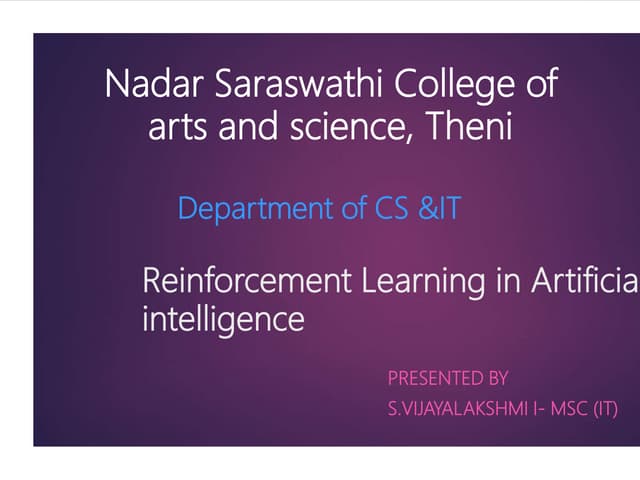 Nadar Saraswathi College of arts and science, Theni

Department of CS &IT

Reinforcement Learning in Artificia intelligence

PRESENTED BY
S.VIJAYALAKSHMI I- MSC (IT)